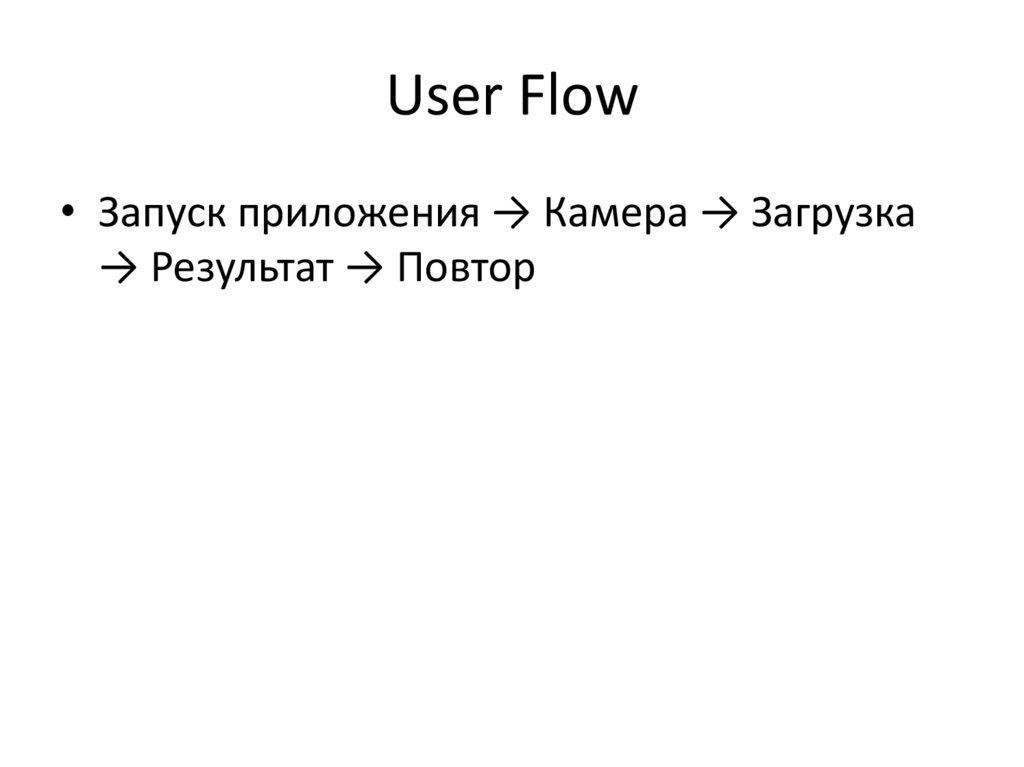 User Flow

• Запуск приложения → Камера → Загрузка → Результат → Повтор